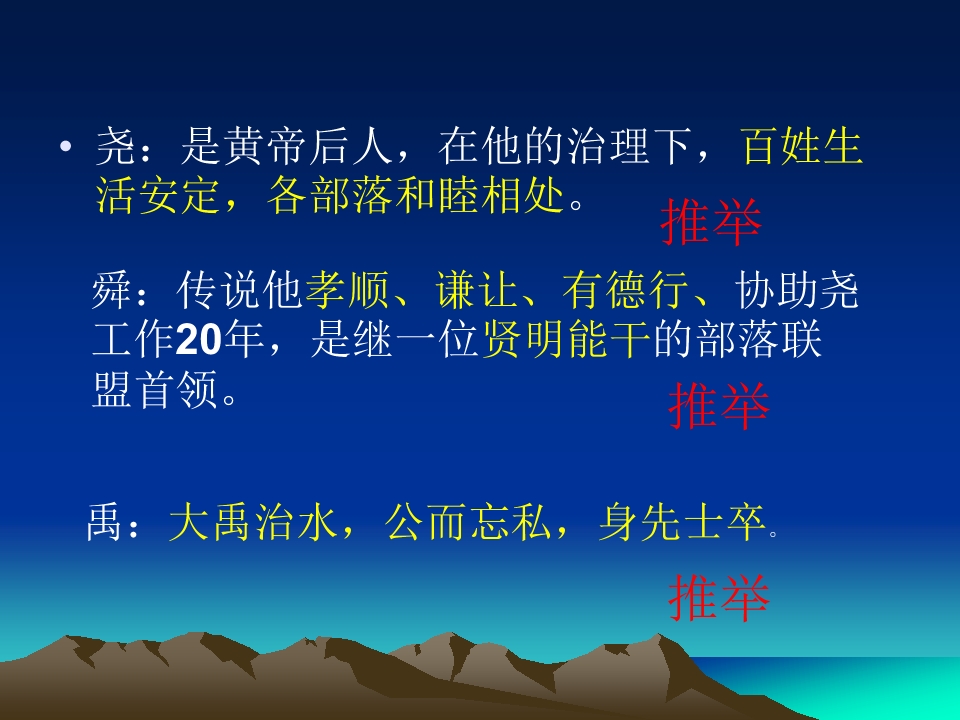 • 尧：是黄帝后人，在他的治理下，百姓生活安定，各部落和睦相处。

推举

舜：传说他孝顺、谦让、有德行、协助尧工作20年，是继一位贤明能干的部落联盟首领。

推举

禹：大禹治水，公而忘私，身先士卒。

推举